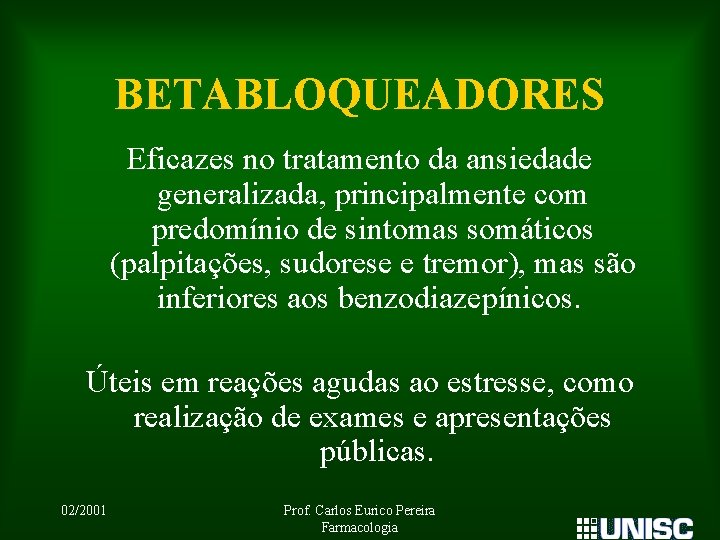 BETABLOQUEADORES

Eficazes no tratamento da ansiedade generalizada, principalmente com predomínio de sintomas somáticos (palpitações, sudorese e tremor), mas são inferiores aos benzodiazepínicos.

Úteis em reações agudas ao estresse, como realização de exames e apresentações públicas.

02/2001

Prof. Carlos Eurico Pereira
Farmacologia

UNISC